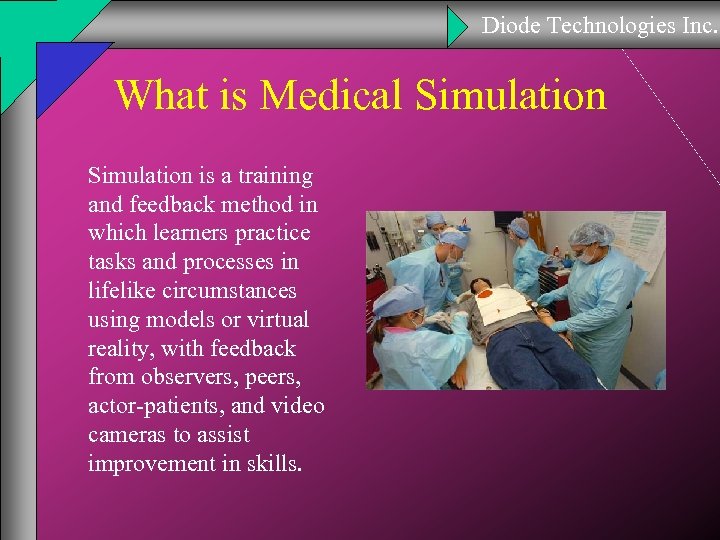 Diode Technologies Inc.

What is Medical Simulation

Simulation is a training and feedback method in which learners practice tasks and processes in lifelike circumstances using models or virtual reality, with feedback from observers, peers, actor-patients, and video cameras to assist improvement in skills.